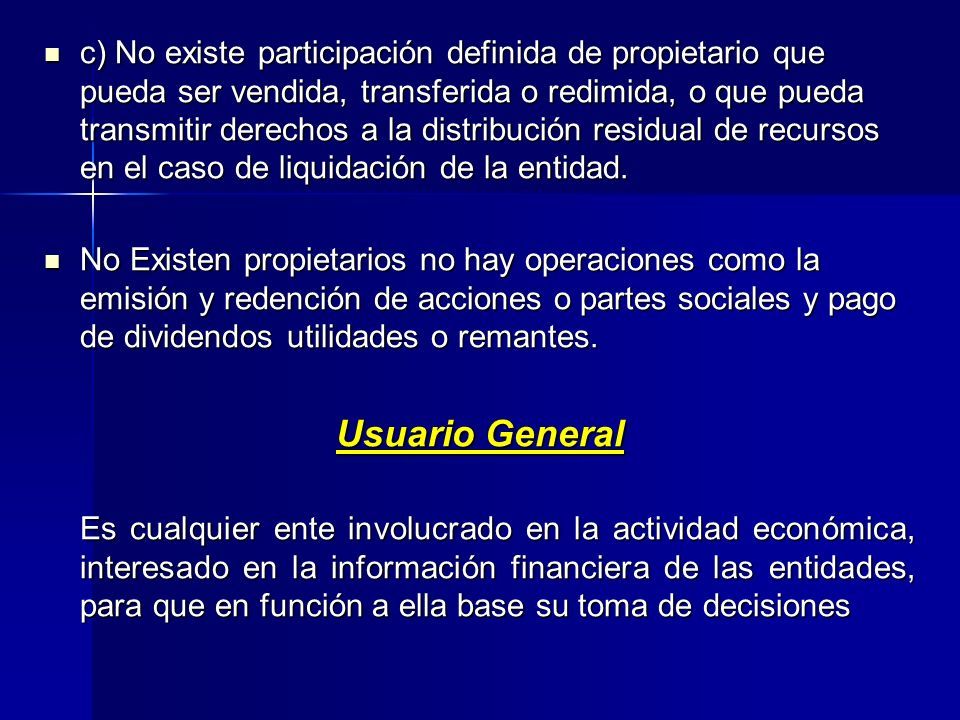 c) No existe participación definida de propietario que pueda ser vendida, transferida o redimida, o que pueda transmitir derechos a la distribución residual de recursos en el caso de liquidación de la entidad.

No Existen propietarios no hay operaciones como la emisión y redención de acciones o partes sociales y pago de dividendos utilidades o remantes.

Usuario General

Es cualquier ente involucrado en la actividad económica, interesado en la información financiera de las entidades, para que en función a ella base su toma de decisiones